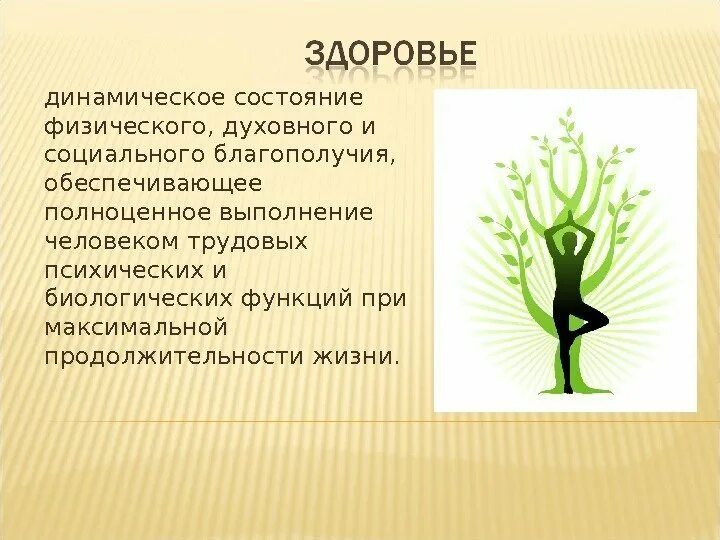 ЗДОРОВЬЕ

динамическое состояние физического, духовного и социального благополучия, обеспечивающее полноценное выполнение человеком трудовых психических и биологических функций при максимальной продолжительности жизни.